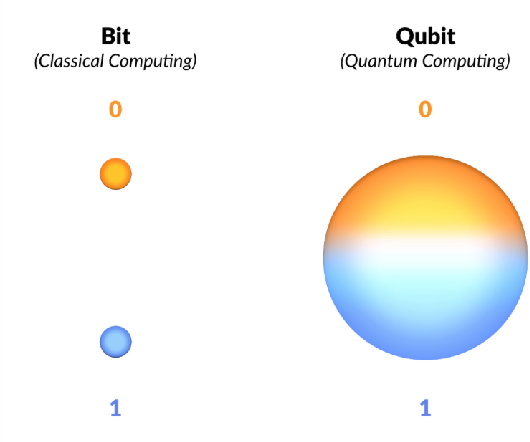 Bit
(Classical Computing)

0

1

Qubit
(Quantum Computing)

0

1